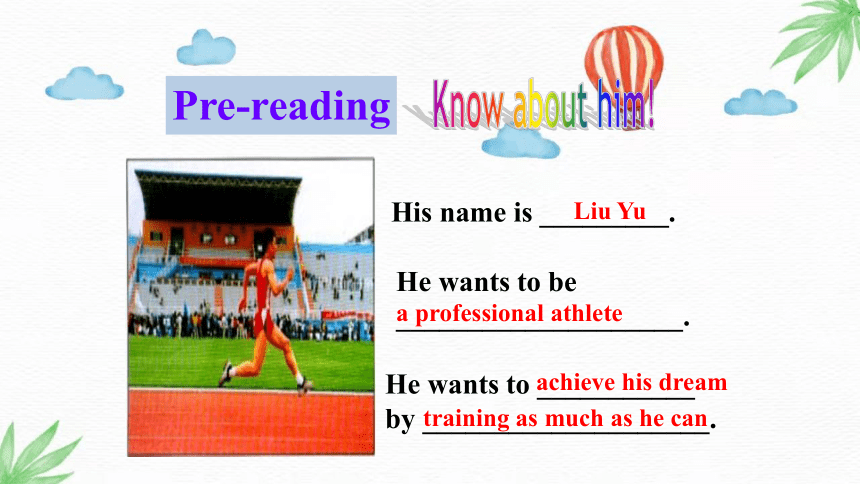 Pre-reading Know about him!

His name is Liu Yu.

He wants to be a professional athlete.

He wants to achieve his dream by training as much as he can.